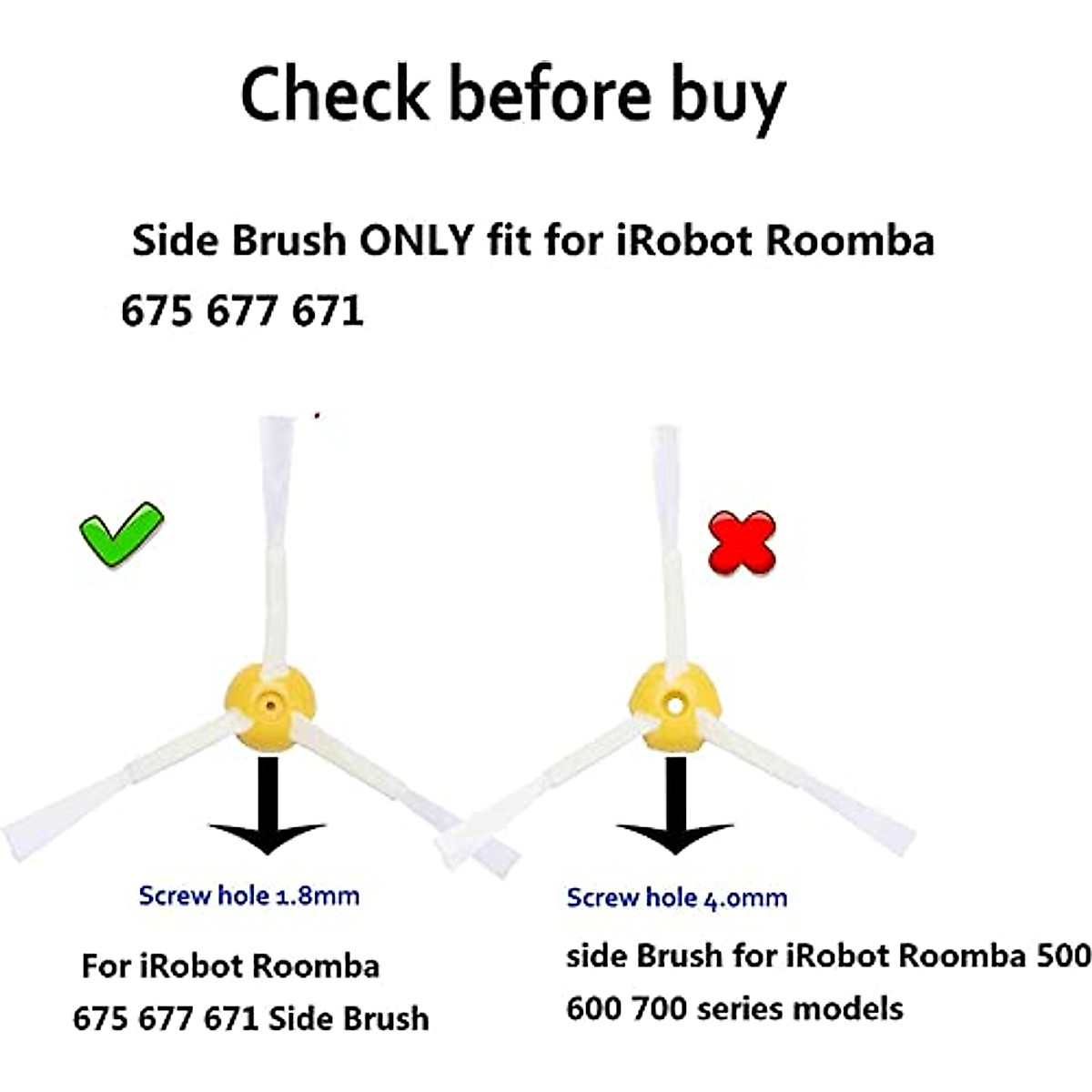 Check before buy

Side Brush ONLY fit for iRobot Roomba 675 677 671

Screw hole 1.8mm

For iRobot Roomba 675 677 671 Side Brush

Screw hole 4.0mm

side Brush for iRobot Roomba 500 600 700 series models